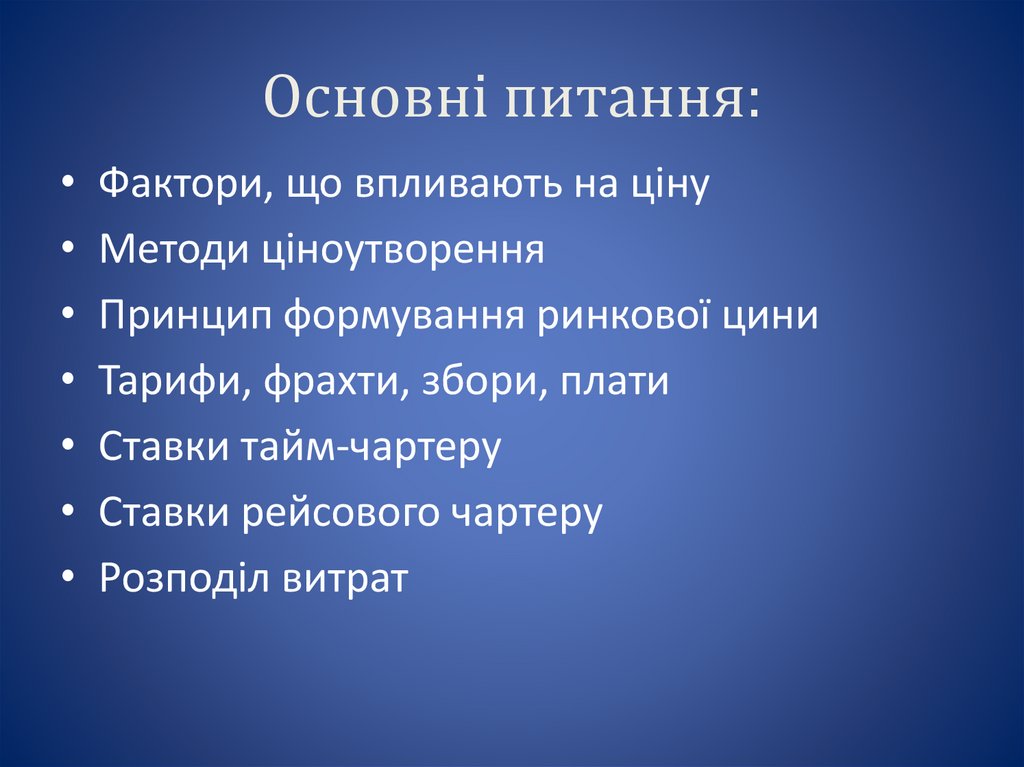 Основні питання:

• Фактори, що впливають на ціну
• Методи ціноутворення
• Принцип формування ринкової цини
• Тарифи, фрахти, збори, плати
• Ставки тайм-чартеру
• Ставки рейсового чартеру
• Розподіл витрат